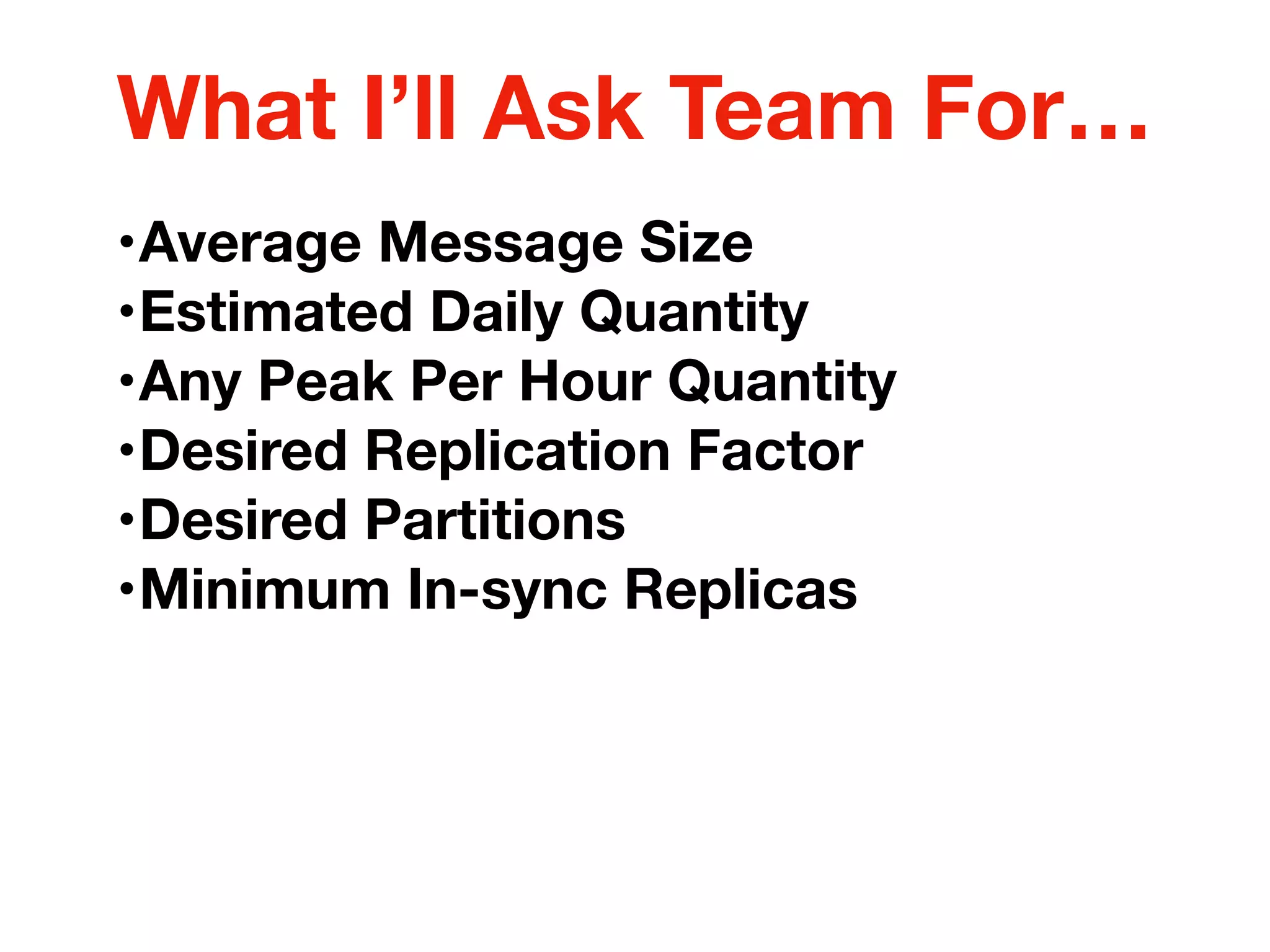 What I’ll Ask Team For…

•Average Message Size
•Estimated Daily Quantity
•Any Peak Per Hour Quantity
•Desired Replication Factor
•Desired Partitions
•Minimum In-sync Replicas